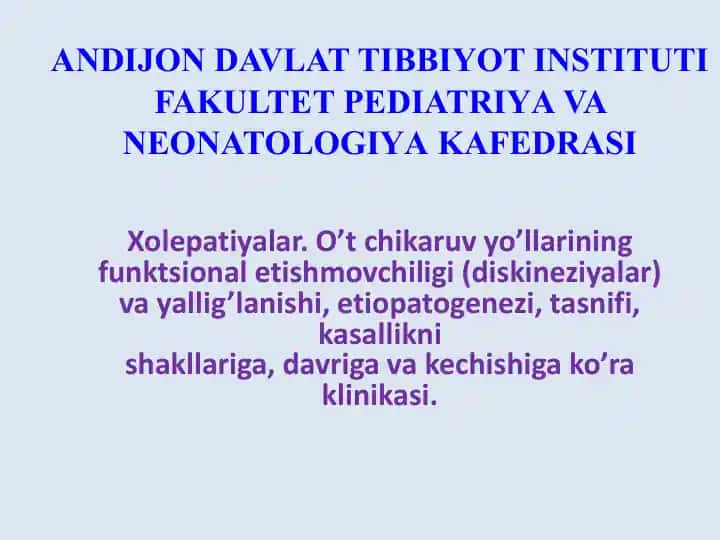 ANDIJON DAVLAT TIBBIYOT INSTITUTI FAKULTET PEDIATRIYA VA NEONATOLOGIYA KAFEDRASI

Xolepatiyalar. O’t chikaruv yo’llarining funktsional etishmovchiligi (diskineziyalar) va yallig’lanishi, etiopatogenezi, tasnifi, kasallikni shakllariga, davriga va kechishiga ko’ra klinikasi.